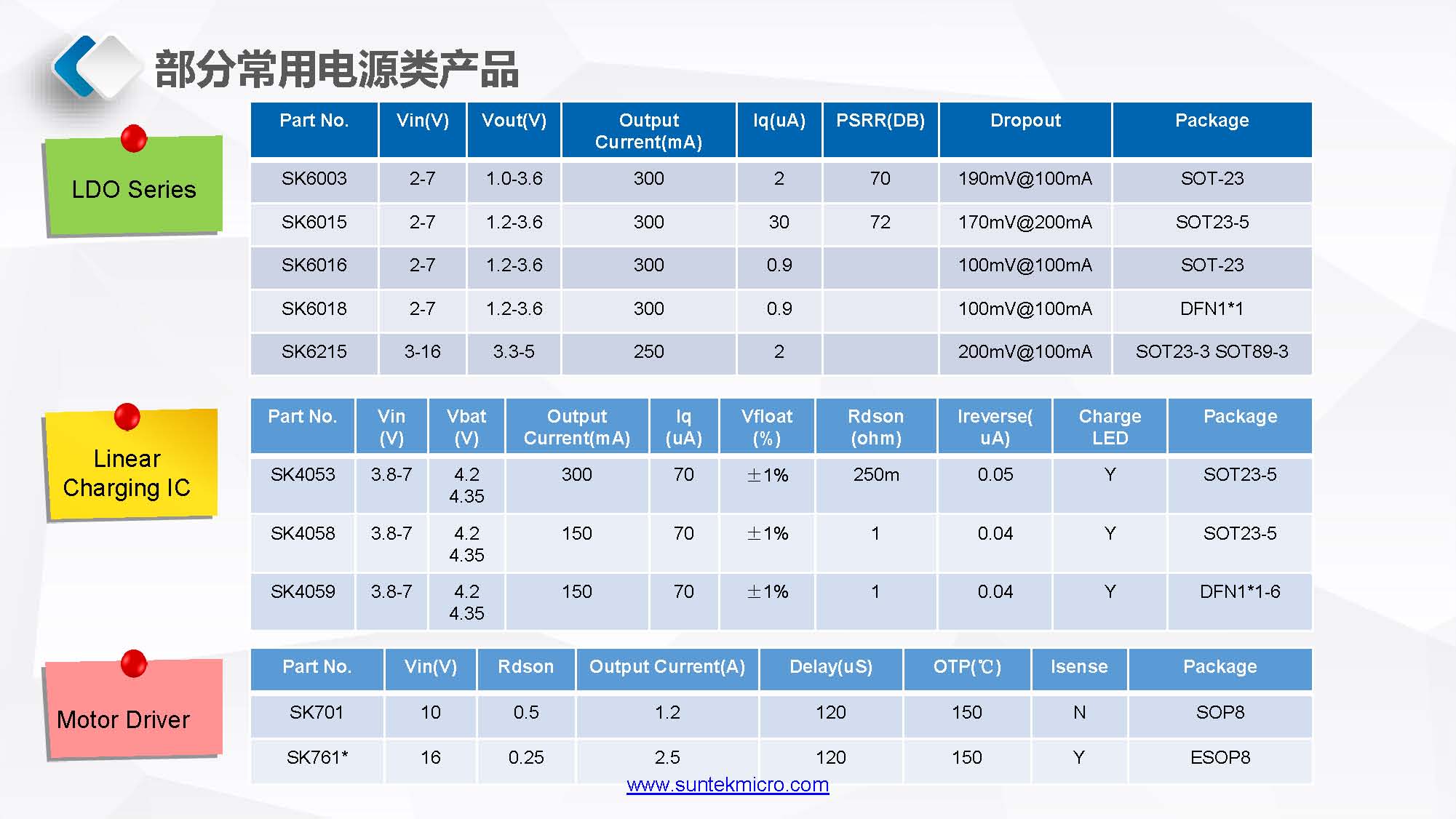 部分常用电源类产品

LDO Series

| Part No. | Vin(V) | Vout(V) | Output Current(mA) | Iq(uA) | PSRR(DB) | Dropout | Package |
|---|---|---|---|---|---|---|---|
| SK6003 | 2-7 | 1.0-3.6 | 300 | 2 | 70 | 190mV@100mA | SOT-23 |
| SK6015 | 2-7 | 1.2-3.6 | 300 | 30 | 72 | 170mV@200mA | SOT23-5 |
| SK6016 | 2-7 | 1.2-3.6 | 300 | 0.9 | | 100mV@100mA | SOT-23 |
| SK6018 | 2-7 | 1.2-3.6 | 300 | 0.9 | | 100mV@100mA | DFN1*1 |
| SK6215 | 3-16 | 3.3-5 | 250 | 2 | | 200mV@100mA | SOT23-3 SOT89-3 |

Linear Charging IC

| Part No. | Vin (V) | Vbat (V) | Output Current(mA) | Iq (uA) | Vfloat (%) | Rdson (ohm) | Ireverse( uA) | Charge LED | Package |
|---|---|---|---|---|---|---|---|---|---|
| SK4053 | 3.8-7 | 4.2 4.35 | 300 | 70 | ±1% | 250m | 0.05 | Y | SOT23-5 |
| SK4058 | 3.8-7 | 4.2 4.35 | 150 | 70 | ±1% | 1 | 0.04 | Y | SOT23-5 |
| SK4059 | 3.8-7 | 4.2 4.35 | 150 | 70 | ±1% | 1 | 0.04 | Y | DFN1*1-6 |

Motor Driver

| Part No. | Vin(V) | Rdson | Output Current(A) | Delay(uS) | OTP(℃) | Isense | Package |
|---|---|---|---|---|---|---|---|
| SK701 | 10 | 0.5 | 1.2 | 120 | 150 | N | SOP8 |
| SK761* | 16 | 0.25 | 2.5 | 120 | 150 | Y | ESOP8 |

www.suntekmicro.com